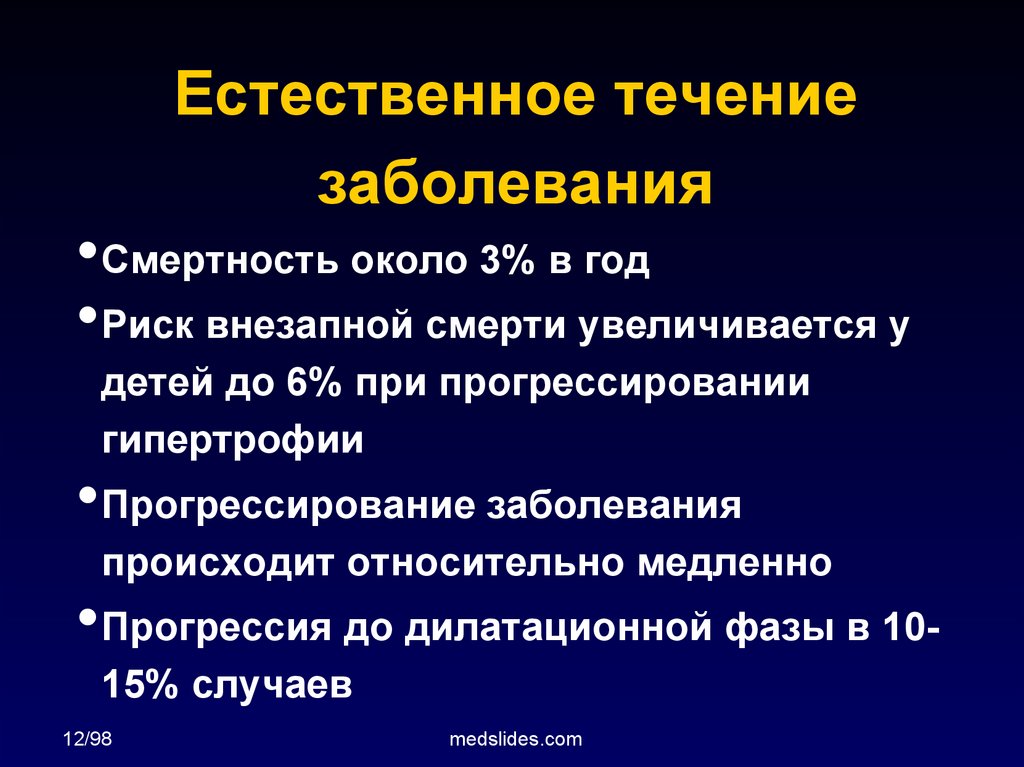 Естественное течение заболевания

• Смертность около 3% в год
• Риск внезапной смерти увеличивается у детей до 6% при прогрессировании гипертрофии
• Прогрессирование заболевания происходит относительно медленно
• Прогрессия до дилатационной фазы в 10-15% случаев

12/98

medslides.com